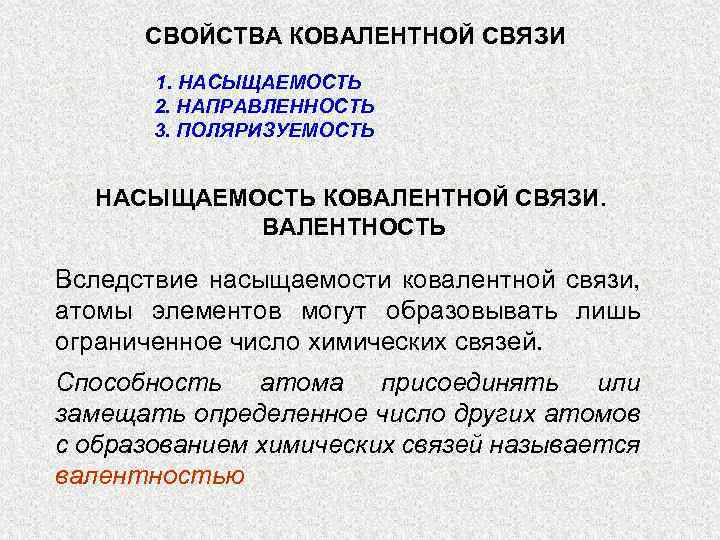 СВОЙСТВА КОВАЛЕНТНОЙ СВЯЗИ

1. НАСЫЩАЕМОСТЬ
2. НАПРАВЛЕННОСТЬ
3. ПОЛЯРИЗУЕМОСТЬ

НАСЫЩАЕМОСТЬ КОВАЛЕНТНОЙ СВЯЗИ. ВАЛЕНТНОСТЬ

Вследствие насыщаемости ковалентной связи, атомы элементов могут образовывать лишь ограниченное число химических связей.

Способность атома присоединять или замещать определенное число других атомов с образованием химических связей называется валентностью